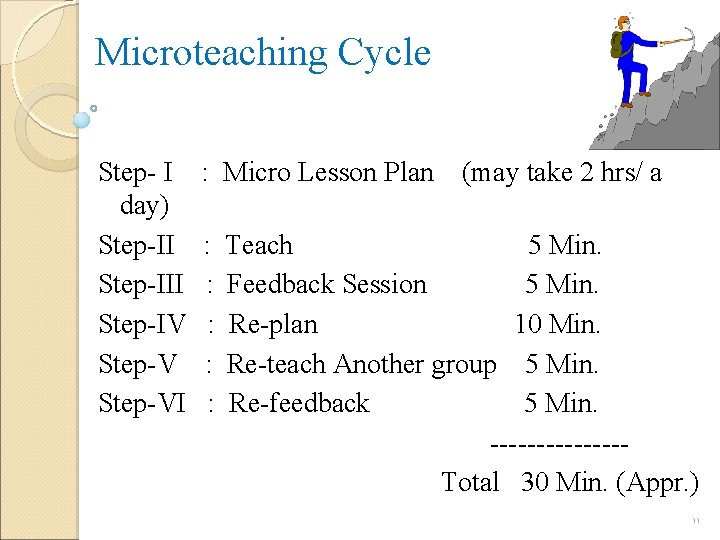 Microteaching Cycle

Step- I : Micro Lesson Plan (may take 2 hrs/ a day)

Step-II : Teach 5 Min.

Step-III : Feedback Session 5 Min.

Step-IV : Re-plan 10 Min.

Step-V : Re-teach Another group 5 Min.

Step-VI : Re-feedback 5 Min.

---------------

Total 30 Min. (Appr.)

11